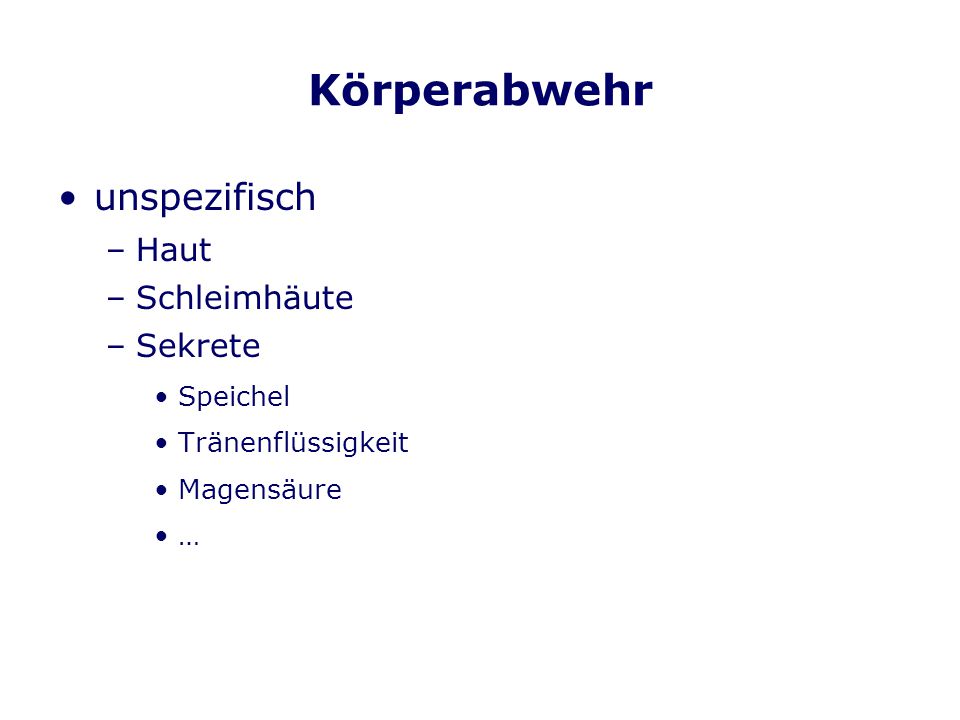 Körperabwehr

• unspezifisch
– Haut
– Schleimhäute
– Sekrete
• Speichel
• Tränenflüssigkeit
• Magensäure
• …